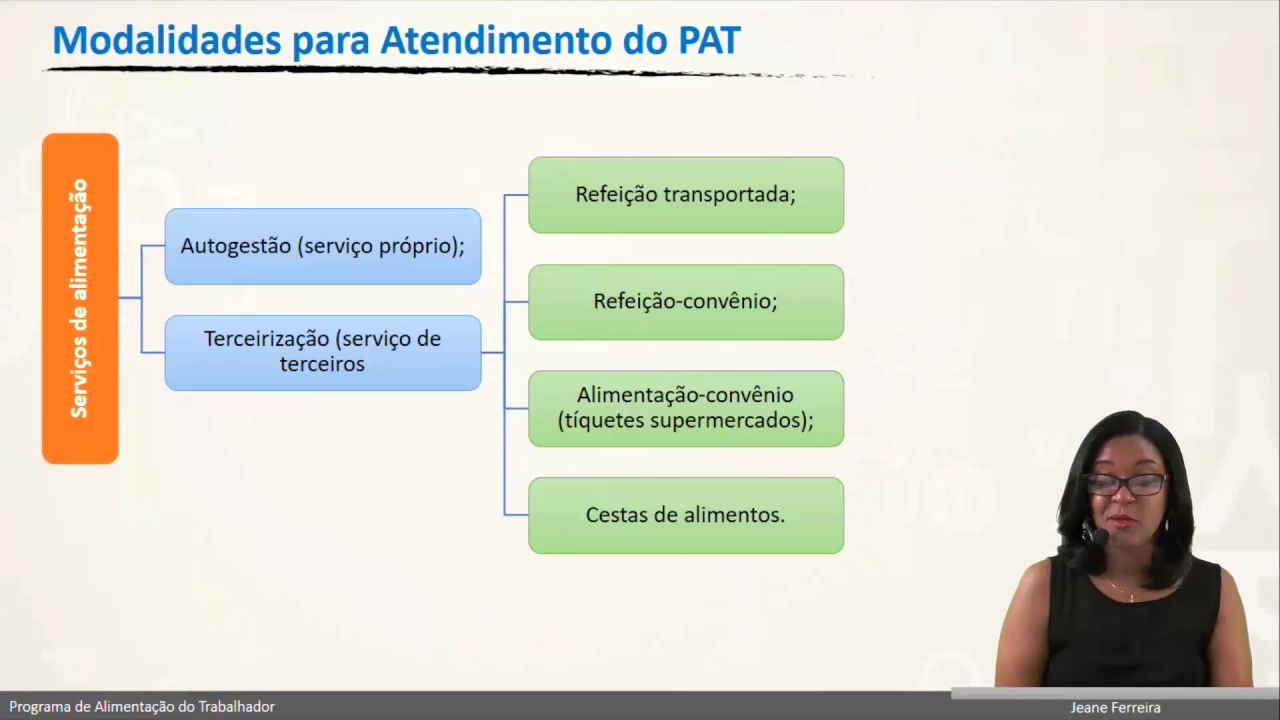 Modalidades para Atendimento do PAT

Serviços de alimentação

Autogestão (serviço próprio);

Terceirização (serviço de terceiros

Refeição transportada;

Refeição-convênio;

Alimentação-convênio (tíquetes supermercados);

Cestas de alimentos.

Programa de Alimentação do Trabalhador

Jeane Ferreira